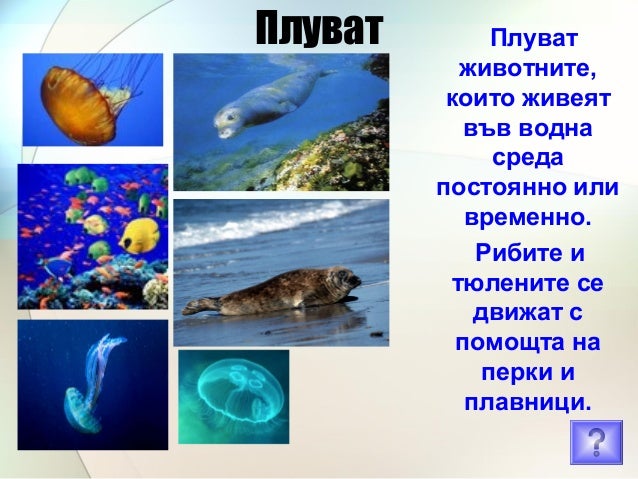 Плуват

Плуват животните, които живеят във водна среда постоянно или временно.

Рибите и тюлените се движат с помощта на перки и плавници.

?